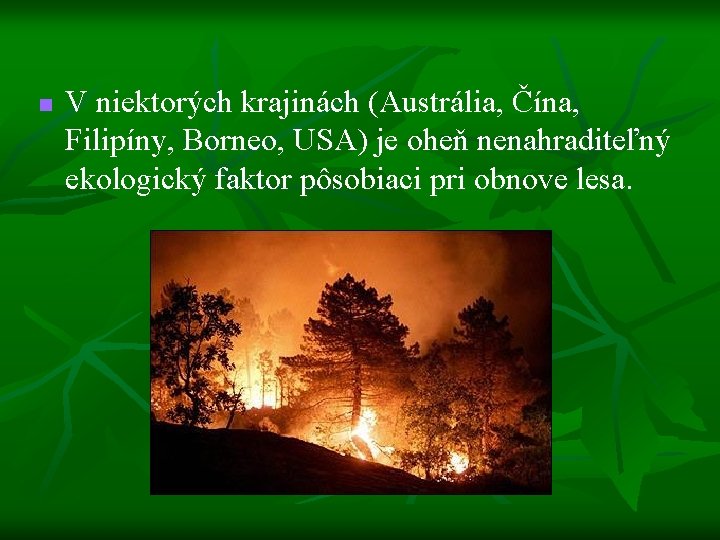 V niektorých krajinách (Austrália, Čína, Filipíny, Borneo, USA) je oheň nenahraditeľný ekologický faktor pôsobiaci pri obnove lesa.